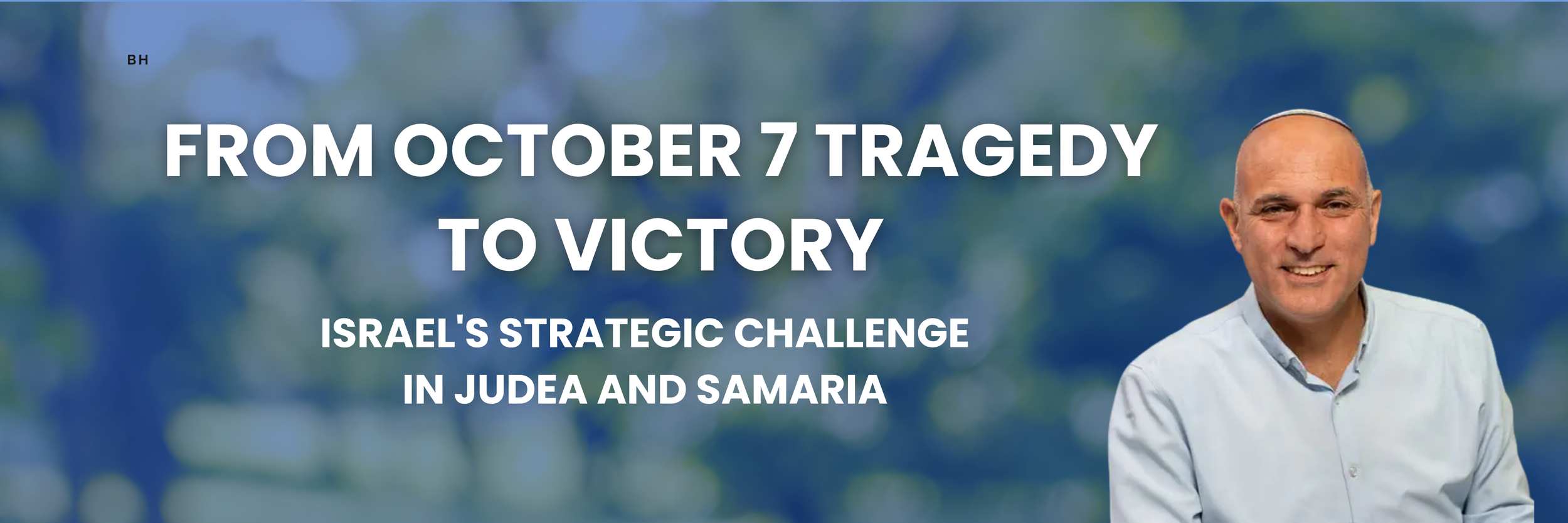 BH

FROM OCTOBER 7 TRAGEDY TO VICTORY

ISRAEL'S STRATEGIC CHALLENGE IN JUDEA AND SAMARIA